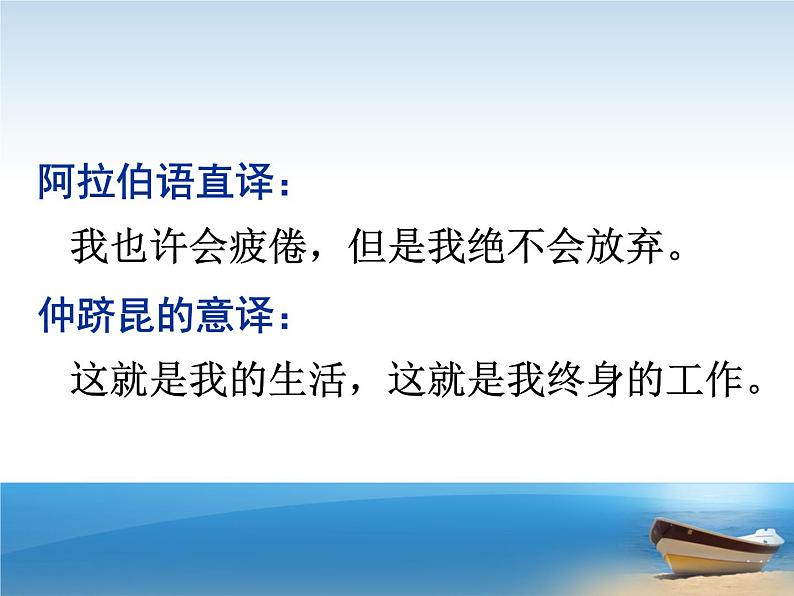 阿拉伯语直译：

我也许会疲倦，但是我绝不会放弃。

仲跻昆的意译：

这就是我的生活，这就是我终身的工作。